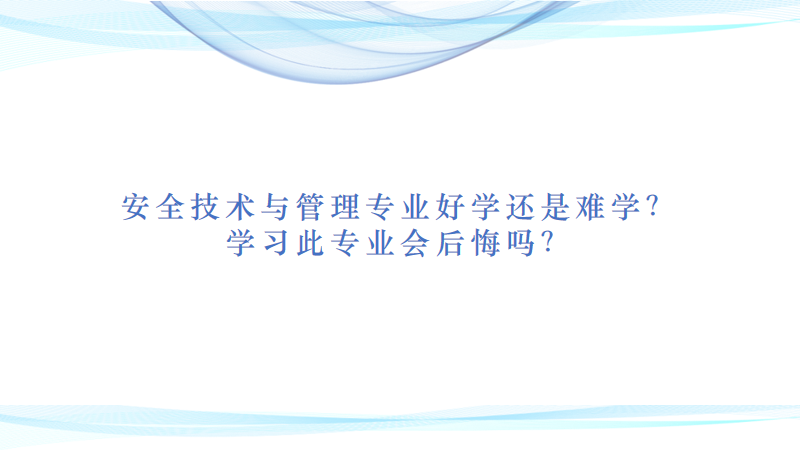 安全技术与管理专业好学还是难学?
学习此专业会后悔吗?